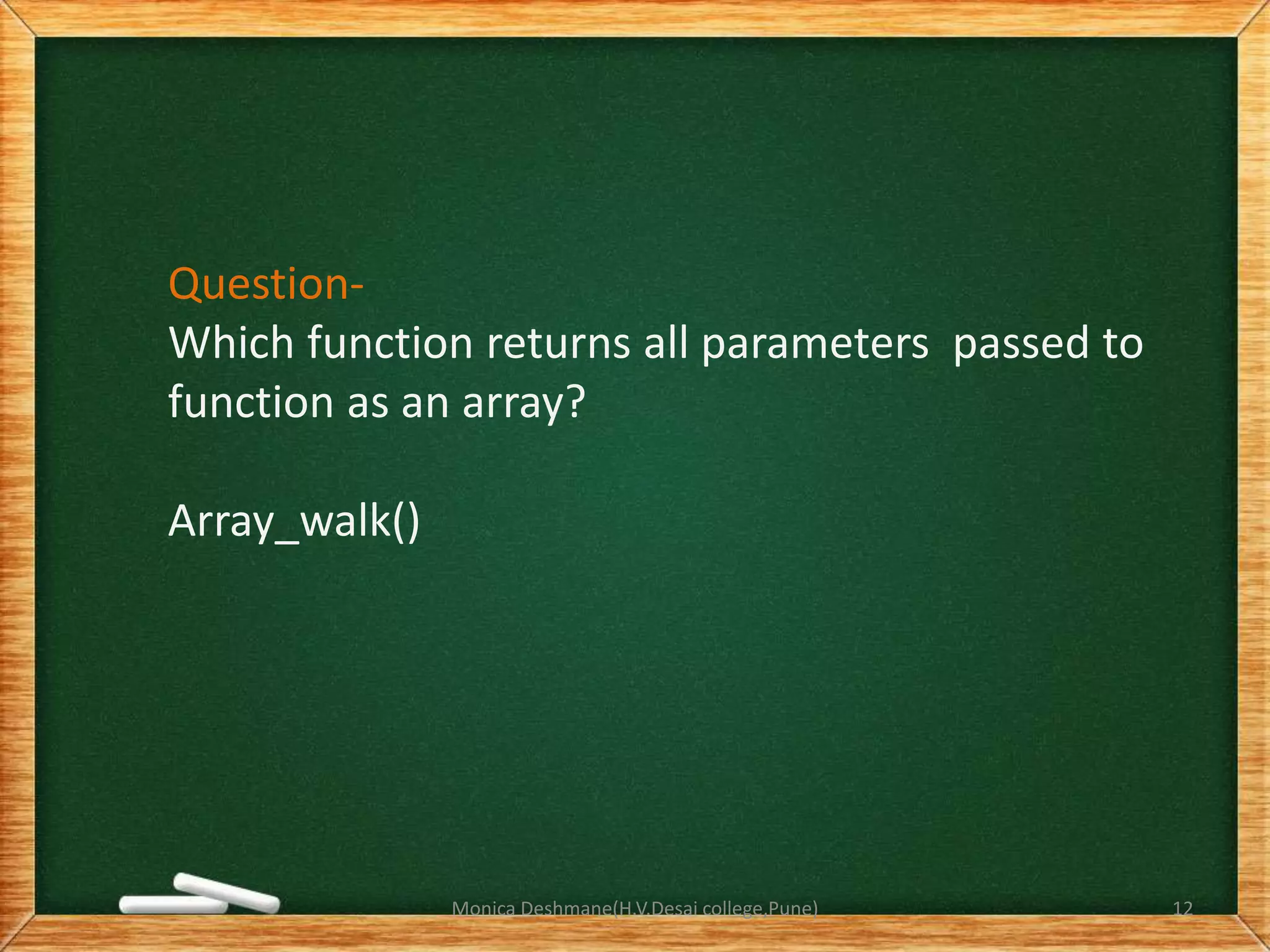 Question-
Which function returns all parameters passed to function as an array?

Array_walk()

Monica Deshmane(H.V.Desai college,Pune)

12